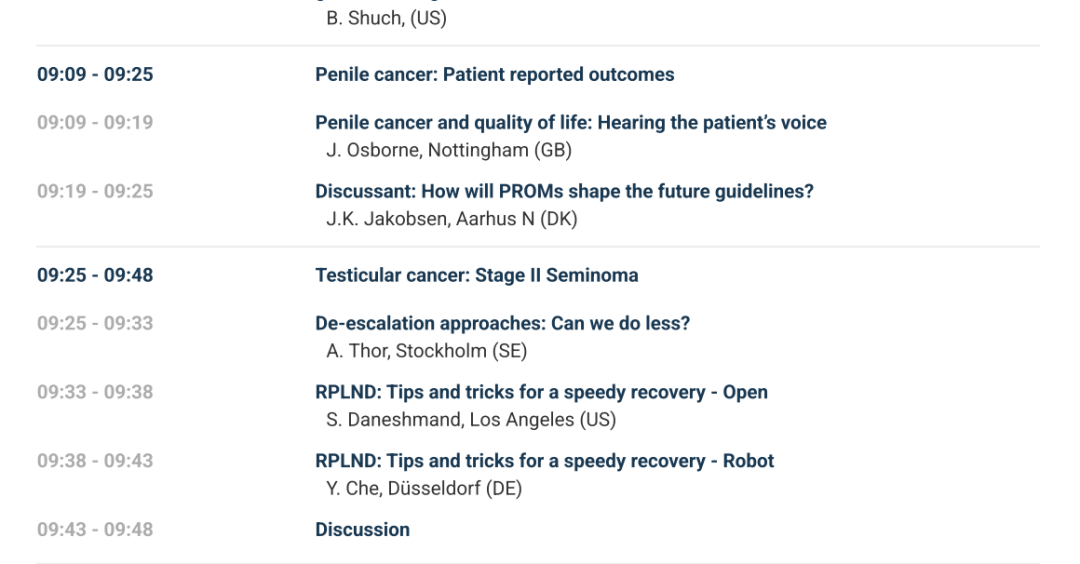 B. Shuch, (US)

09:09 - 09:25
Penile cancer: Patient reported outcomes

09:09 - 09:19
Penile cancer and quality of life: Hearing the patient's voice
J. Osborne, Nottingham (GB)

09:19 - 09:25
Discussant: How will PROMs shape the future guidelines?
J.K. Jakobsen, Aarhus N (DK)

09:25 - 09:48
Testicular cancer: Stage II Seminoma

09:25 - 09:33
De-escalation approaches: Can we do less?
A. Thor, Stockholm (SE)

09:33 - 09:38
RPLND: Tips and tricks for a speedy recovery - Open
S. Daneshmand, Los Angeles (US)

09:38 - 09:43
RPLND: Tips and tricks for a speedy recovery - Robot
Y. Che, Düsseldorf (DE)

09:43 - 09:48
Discussion